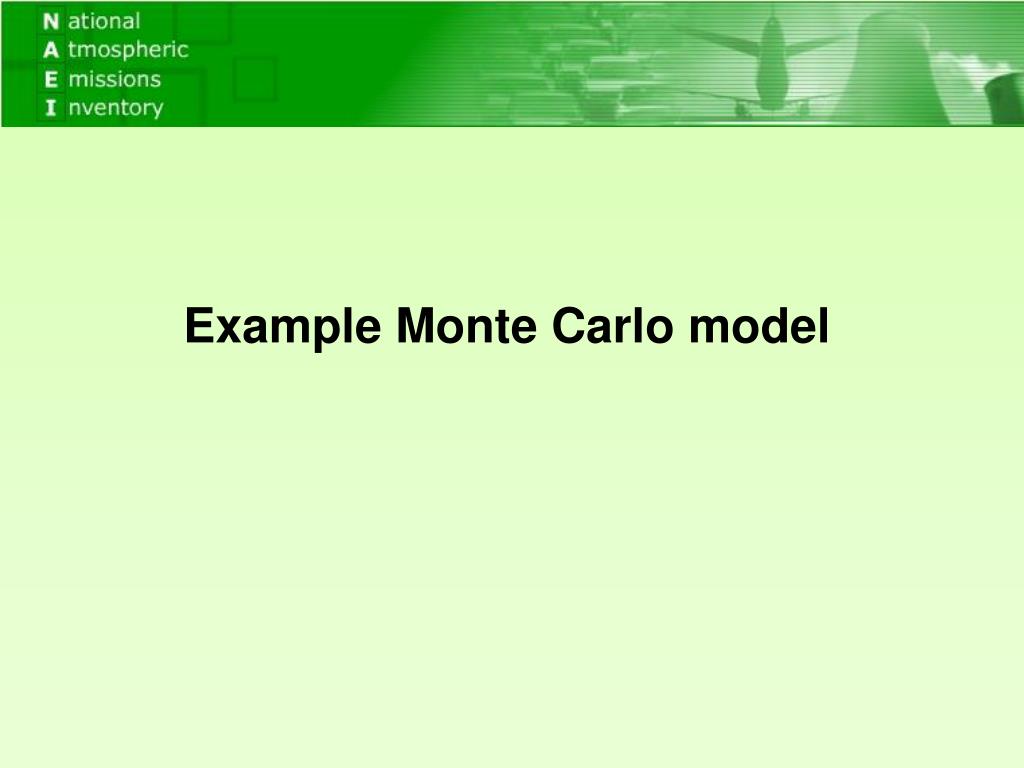 N ational
A tmospheric
E missions
I nventory

Example Monte Carlo model